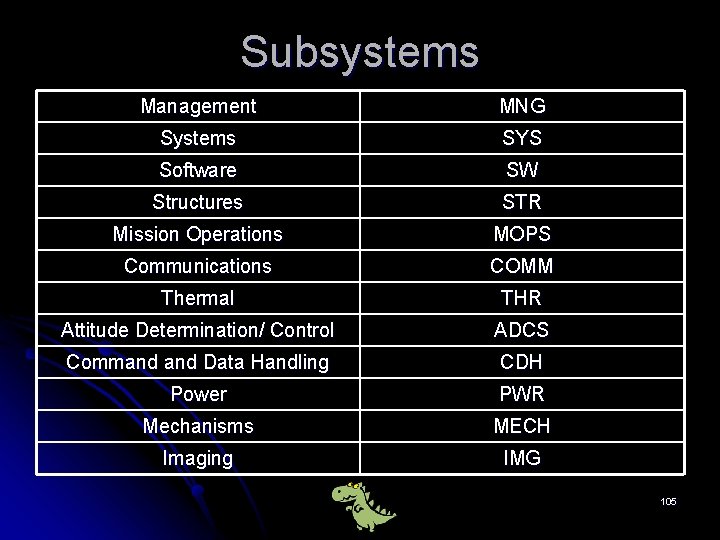 Subsystems

| Management | MNG |
|---|---|
| Systems | SYS |
| Software | SW |
| Structures | STR |
| Mission Operations | MOPS |
| Communications | COMM |
| Thermal | THR |
| Attitude Determination/ Control | ADCS |
| Command and Data Handling | CDH |
| Power | PWR |
| Mechanisms | MECH |
| Imaging | IMG |

105